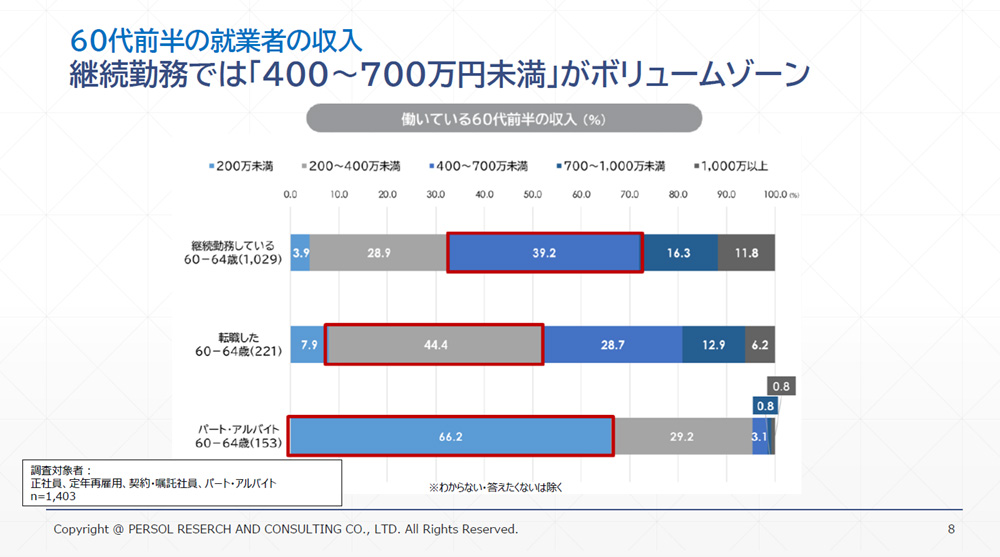 60代前半の就業者の収入
継続勤務では「400～700万円未満」がボリュームゾーン

働いている60代前半の収入（%）

■200万未満 ■200～400万未満 ■400～700万未満 ■700～1,000万未満 ■1,000万以上

0.0 10.0 20.0 30.0 40.0 50.0 60.0 70.0 80.0 90.0 100.0 (%)

継続勤務している 60－64歳(1,029) 3.9 28.9 39.2 16.3 11.8

転職した 60－64歳(221) 7.9 44.4 28.7 12.9 6.2

パート・アルバイト 60－64歳(153) 66.2 29.2 3.1 0.8 0.8

調査対象者：
正社員、定年再雇用、契約・嘱託社員、パート・アルバイト
n=1,403

※わからない・答えたくないは除く

Copyright @ PERSOL RESERCH AND CONSULTING CO., LTD. All Rights Reserved.

8